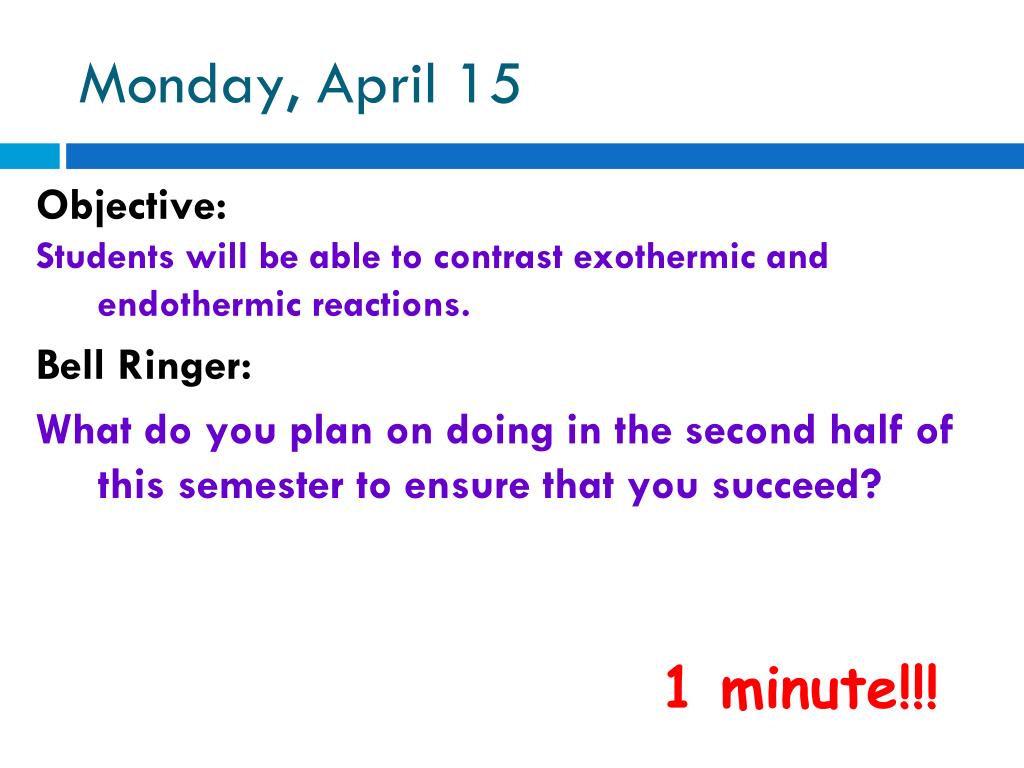 Monday, April 15

Objective:
Students will be able to contrast exothermic and endothermic reactions.

Bell Ringer:
What do you plan on doing in the second half of this semester to ensure that you succeed?

1 minute!!!